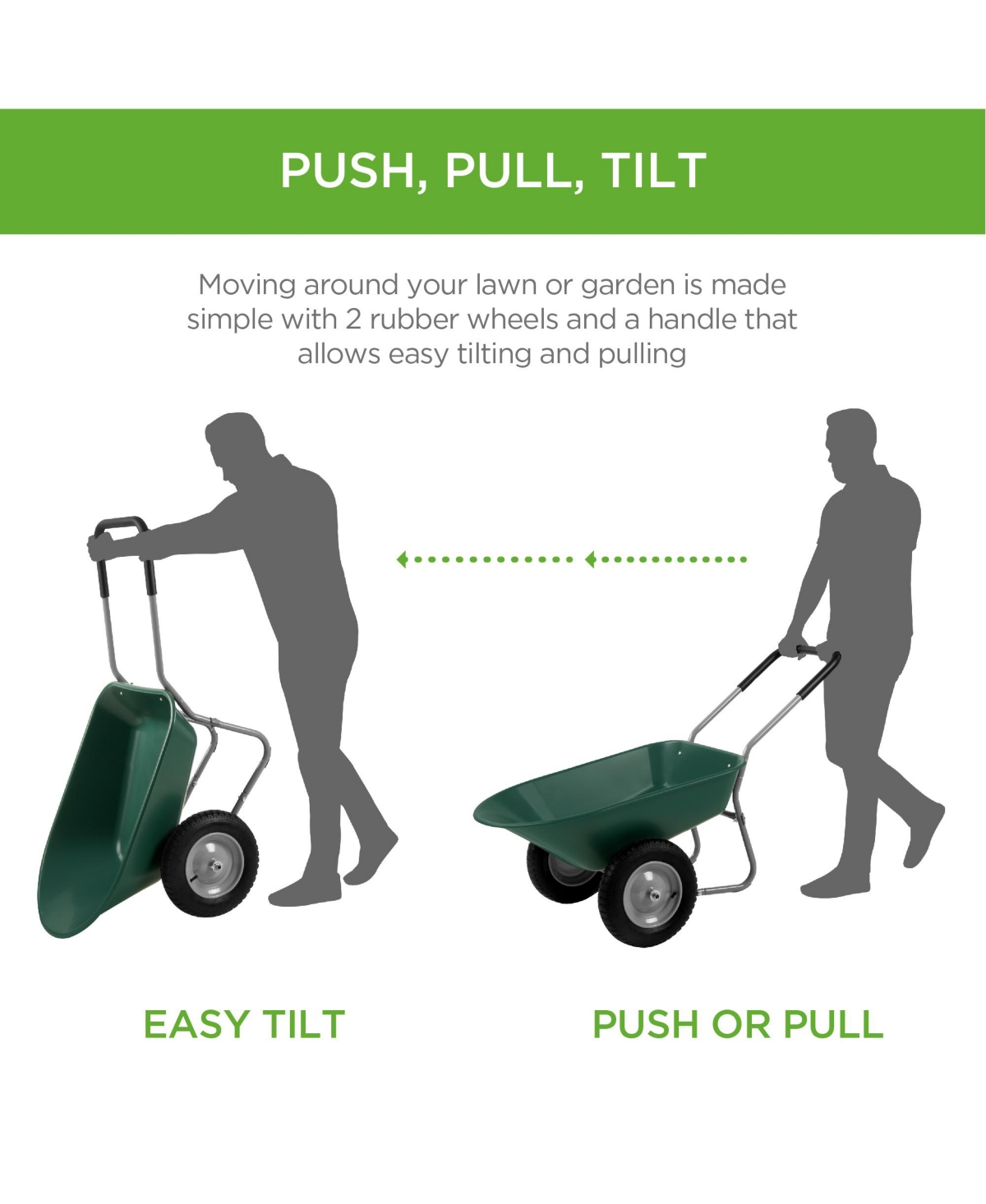 PUSH, PULL, TILT

Moving around your lawn or garden is made simple with 2 rubber wheels and a handle that allows easy tilting and pulling

EASY TILT

PUSH OR PULL